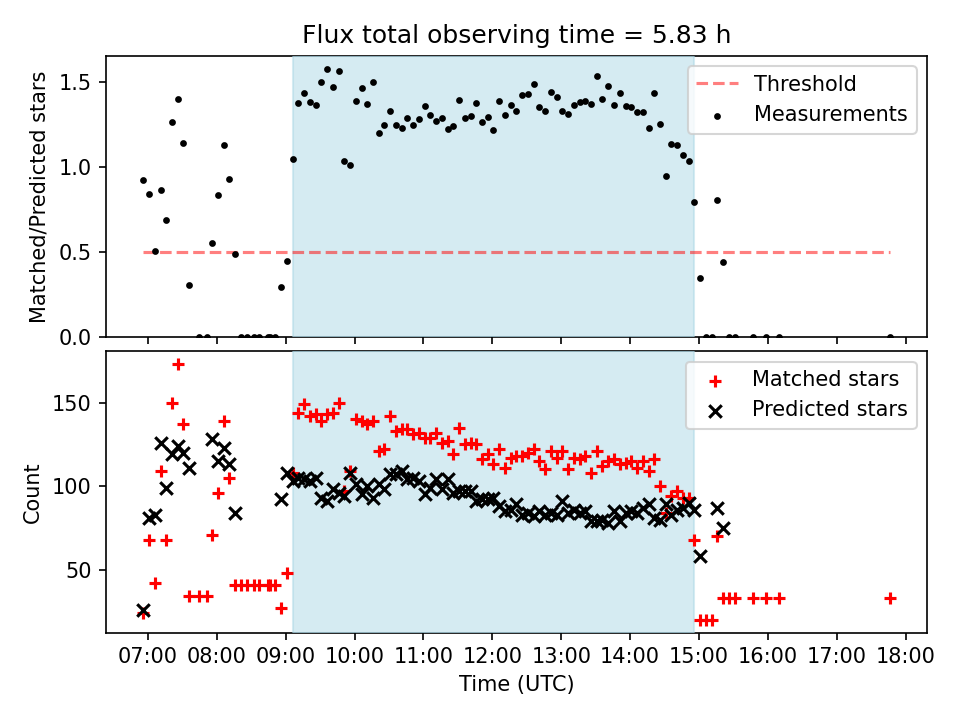 Flux total observing time = 5.83 h

Matched/Predicted stars

1.5
1.0
0.5
0.0

Threshold
Measurements

Count

150
100
50

Matched stars
Predicted stars

07:00 08:00 09:00 10:00 11:00 12:00 13:00 14:00 15:00 16:00 17:00 18:00

Time (UTC)